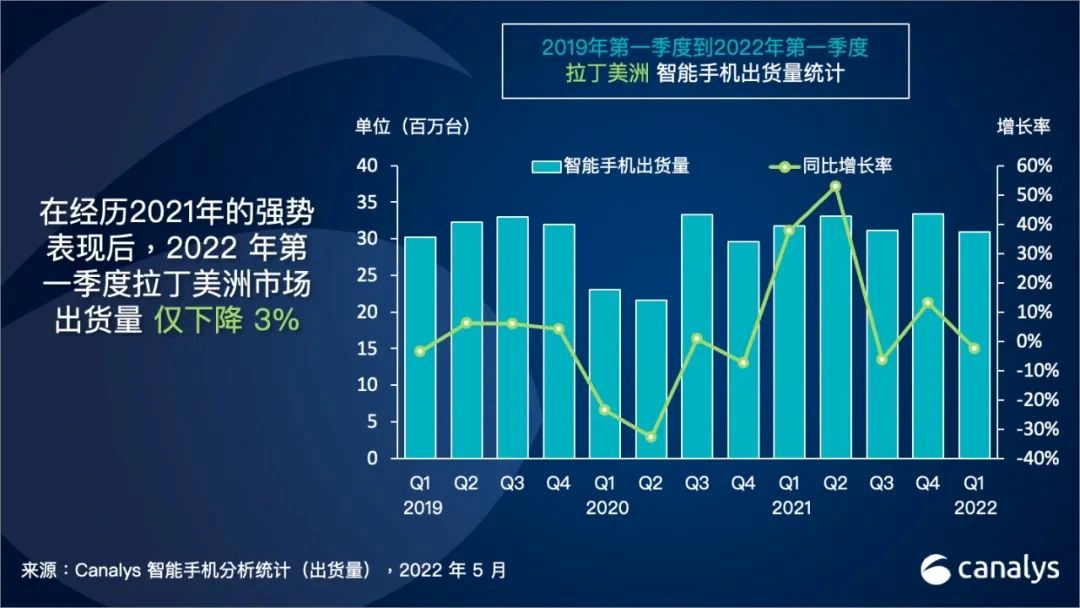 2019年第一季度到2022年第一季度
拉丁美洲 智能手机出货量统计

在经历2021年的强势表现后，2022 年第一季度拉丁美洲市场出货量 仅下降 3%

单位（百万台）

增长率

智能手机出货量

同比增长率

40
35
30
25
20
15
10
5
0

60%
50%
40%
30%
20%
10%
0%
-10%
-20%
-30%
-40%

Q1 Q2 Q3 Q4 Q1 Q2 Q3 Q4 Q1 Q2 Q3 Q4 Q1
2019 2020 2021 2022

来源：Canalys 智能手机分析统计（出货量），2022 年 5 月

canalys